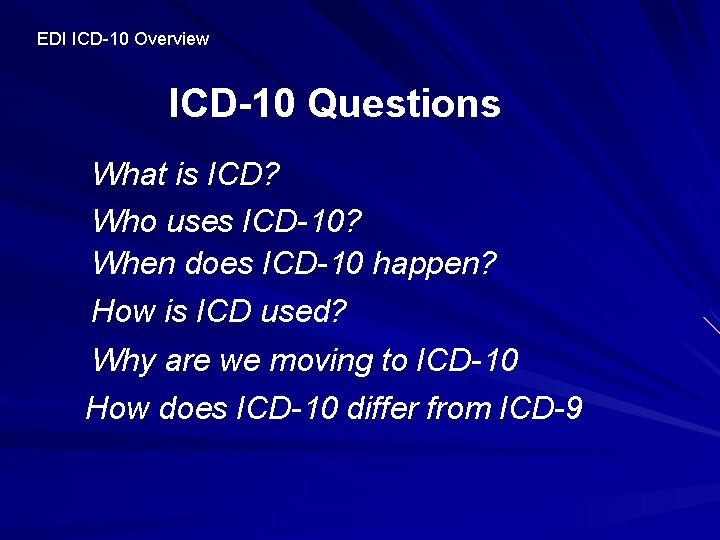 EDI ICD-10 Overview

ICD-10 Questions

What is ICD?

Who uses ICD-10?

When does ICD-10 happen?

How is ICD used?

Why are we moving to ICD-10

How does ICD-10 differ from ICD-9